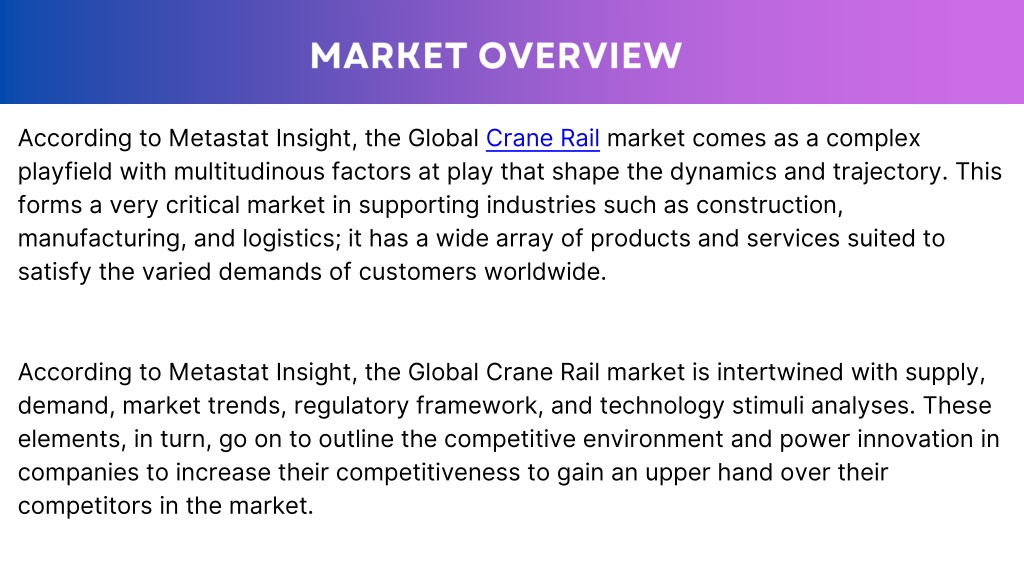 MARKET OVERVIEW

According to Metastat Insight, the Global Crane Rail market comes as a complex playfield with multitudinous factors at play that shape the dynamics and trajectory. This forms a very critical market in supporting industries such as construction, manufacturing, and logistics; it has a wide array of products and services suited to satisfy the varied demands of customers worldwide.

According to Metastat Insight, the Global Crane Rail market is intertwined with supply, demand, market trends, regulatory framework, and technology stimuli analyses. These elements, in turn, go on to outline the competitive environment and power innovation in companies to increase their competitiveness to gain an upper hand over their competitors in the market.